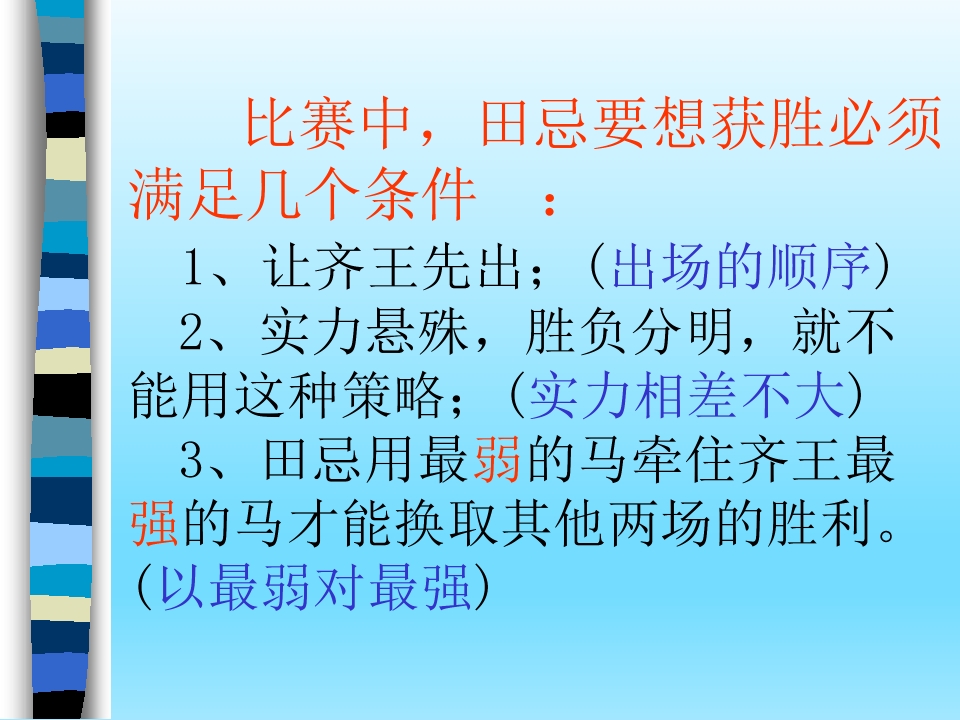 比赛中，田忌要想获胜必须满足几个条件　：

1、让齐王先出；（出场的顺序）

2、实力悬殊，胜负分明，就不能用这种策略；（实力相差不大）

3、田忌用最弱的马牵住齐王最强的马才能换取其他两场的胜利。（以最弱对最强）